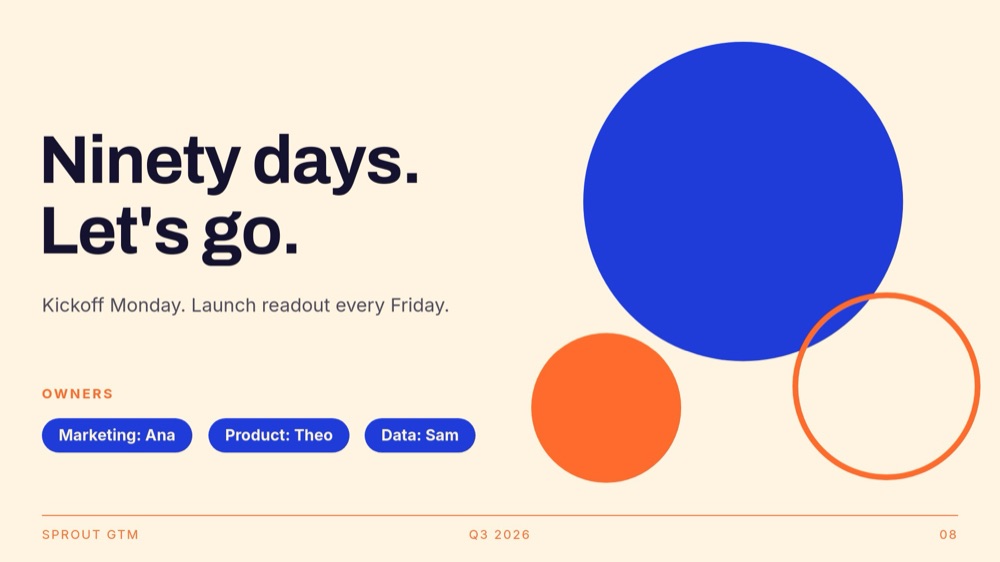 Ninety days.
Let's go.

Kickoff Monday. Launch readout every Friday.

OWNERS

Marketing: Ana

Product: Theo

Data: Sam

SPROUT GTM

Q3 2026

08